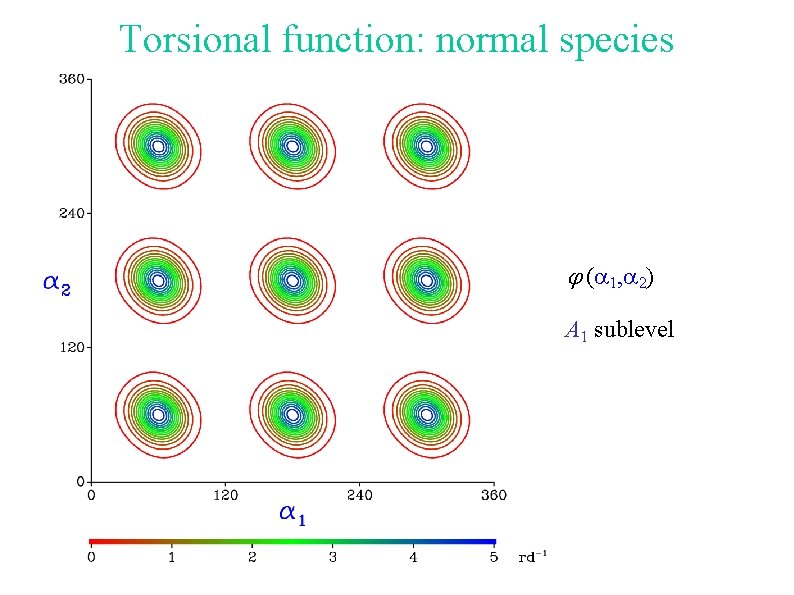 Torsional function: normal species

360

240

$\alpha_2$

120

0

0 120 240 360

$\alpha_1$

$\varphi(\alpha_1,\alpha_2)$

$A_1$ sublevel

0 1 2 3 4 5 $rd^{-1}$